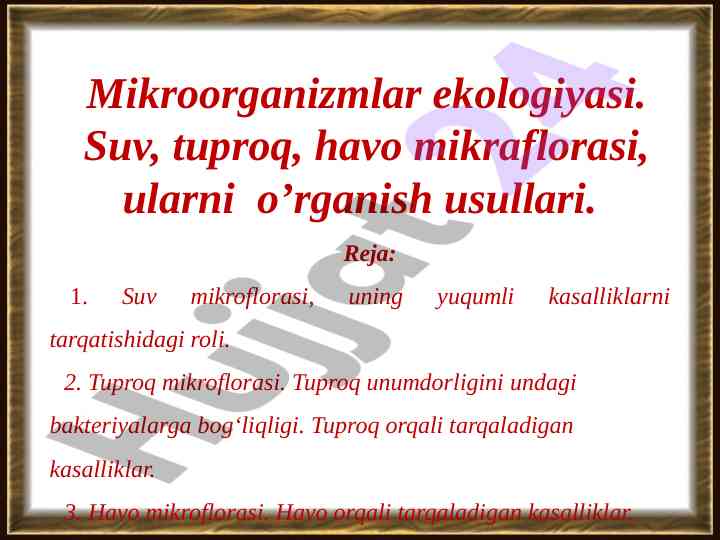 Mikroorganizmlar ekologiyasi. Suv, tuproq, havo mikraflorasi, ularni o’rganish usullari.

Reja:

1. Suv mikroflorasi, uning yuqumli kasalliklarni tarqatishidagi roli.

2. Tuproq mikroflorasi. Tuproq unumdorligini undagi bakteriyalarga bog‘liqligi. Tuproq orqali tarqaladigan kasalliklar.

3. Havo mikroflorasi. Havo orqali tarqaladigan kasalliklar.

Hujjat 24